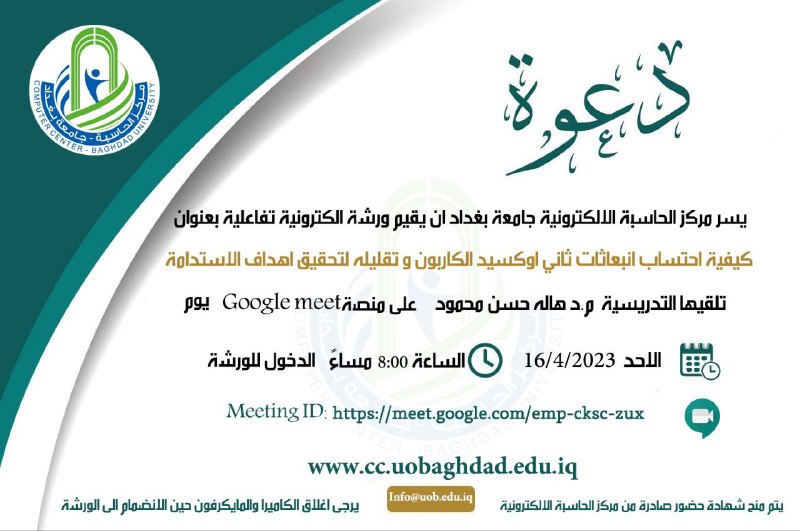 مركز الحاسبة - جامعة بغداد
COMPUTER CENTER - BAGHDAD UNIVERSITY

دعوة

يسر مركز الحاسبة الالكترونية جامعة بغداد ان يقيم ورشة الكترونية تفاعلية بعنوان

كيفية احتساب انبعاثات ثاني اوكسيد الكاربون و تقليله لتحقيق اهداف الاستدامة

تلقيها التدريسية م.د هاله حسن محمود على منصة Google meet يوم

الاحد 16/4/2023 الساعة 8:00 مساءً الدخول للورشة

Meeting ID: https://meet.google.com/emp-cksc-zux

www.cc.uobaghdad.edu.iq

يتم منح شهادة حضور صادرة من مركز الحاسبة الالكترونية

Info@uob.edu.iq

يرجى اغلاق الكاميرا والمايكرفون حين الانضمام الى الورشة